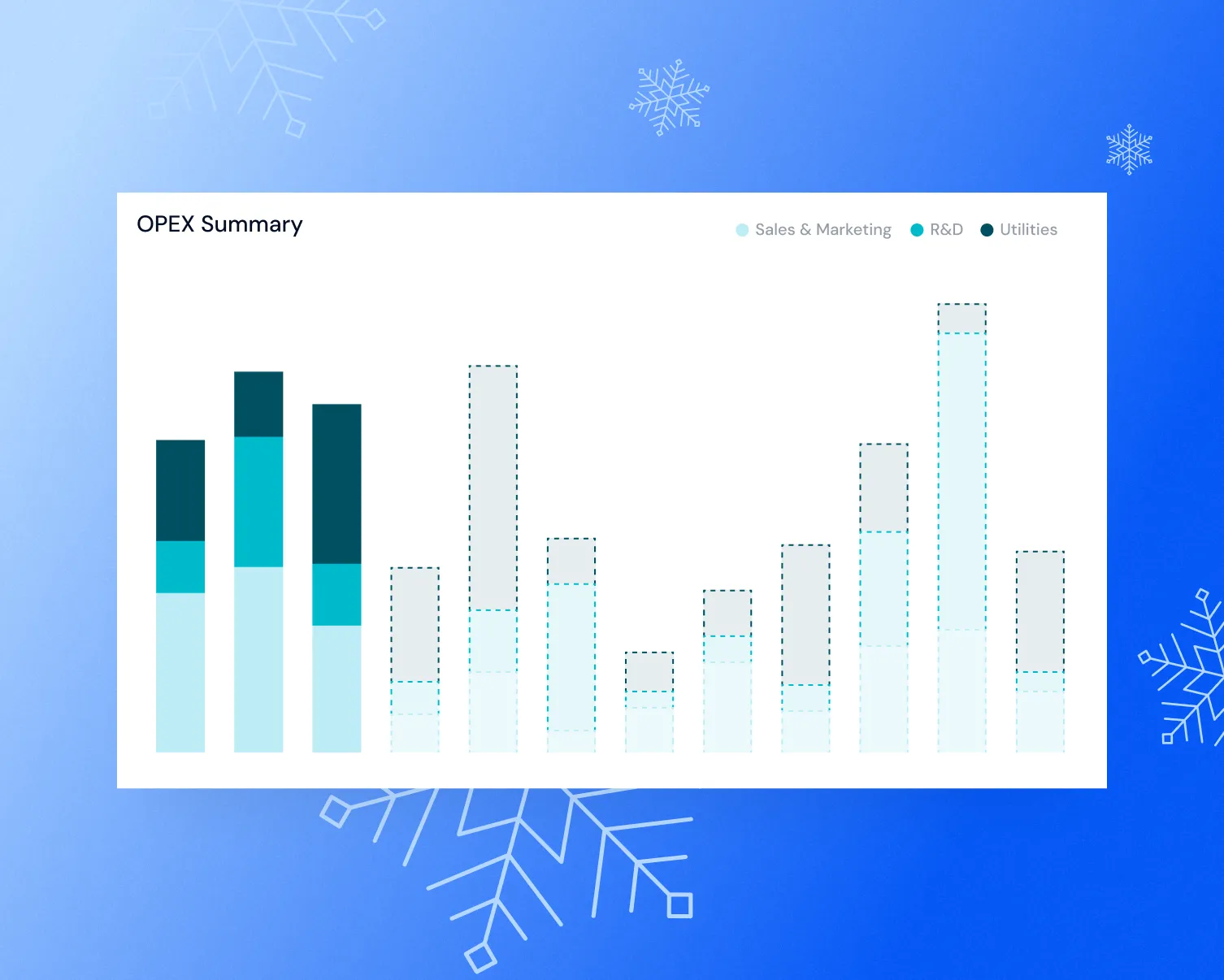 OPEX Summary

Sales & Marketing
R&D
Utilities